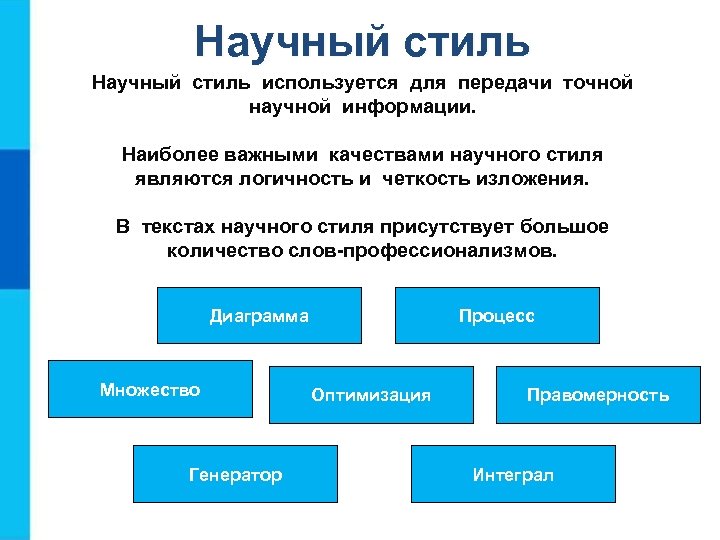 Научный стиль

Научный стиль используется для передачи точной научной информации.

Наиболее важными качествами научного стиля являются логичность и четкость изложения.

В текстах научного стиля присутствует большое количество слов-профессионализмов.

Диаграмма

Процесс

Множество

Оптимизация

Правомерность

Генератор

Интеграл